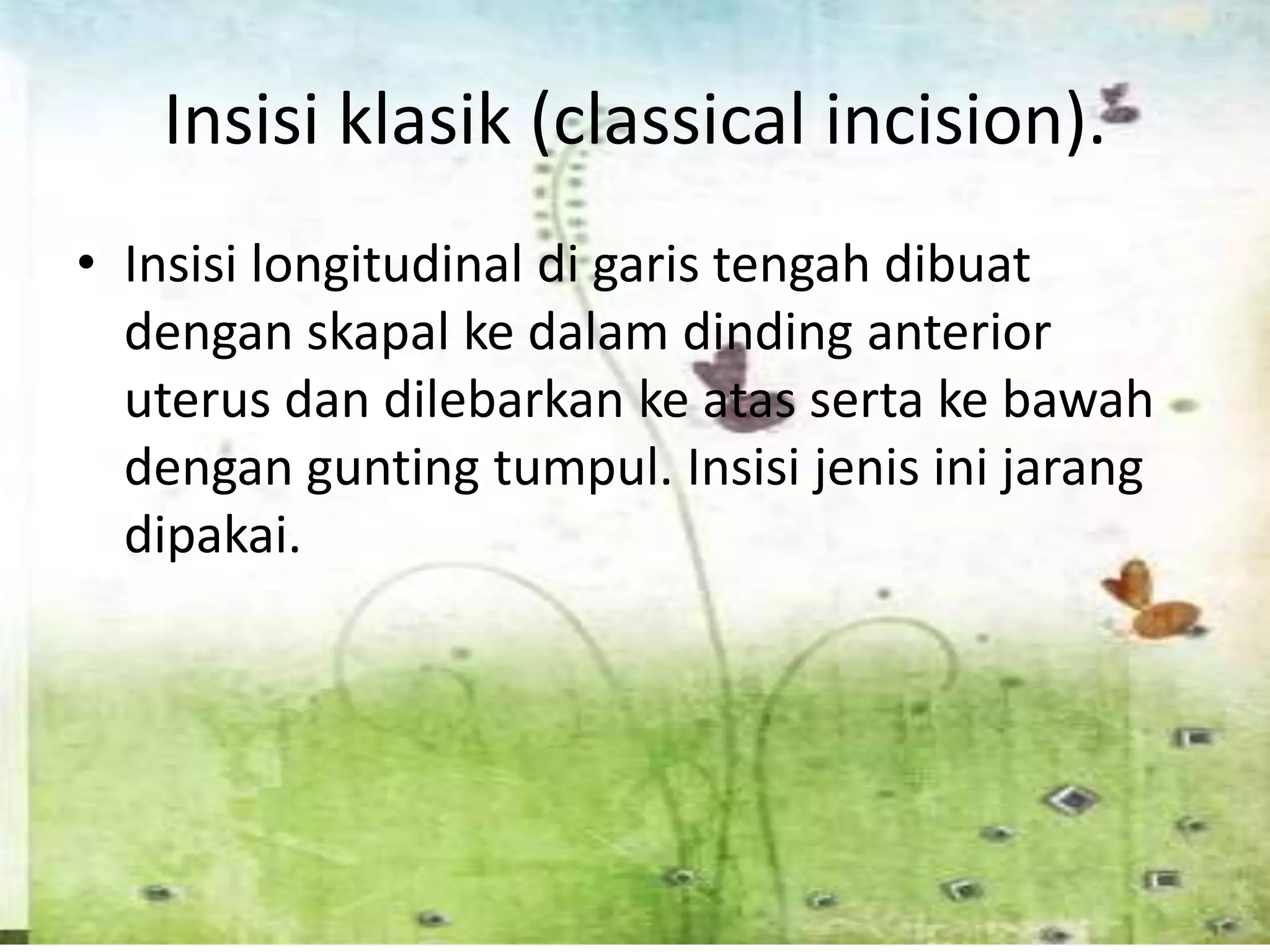 Insisi klasik (classical incision).

• Insisi longitudinal di garis tengah dibuat dengan skapal ke dalam dinding anterior uterus dan dilebarkan ke atas serta ke bawah dengan gunting tumpul. Insisi jenis ini jarang dipakai.